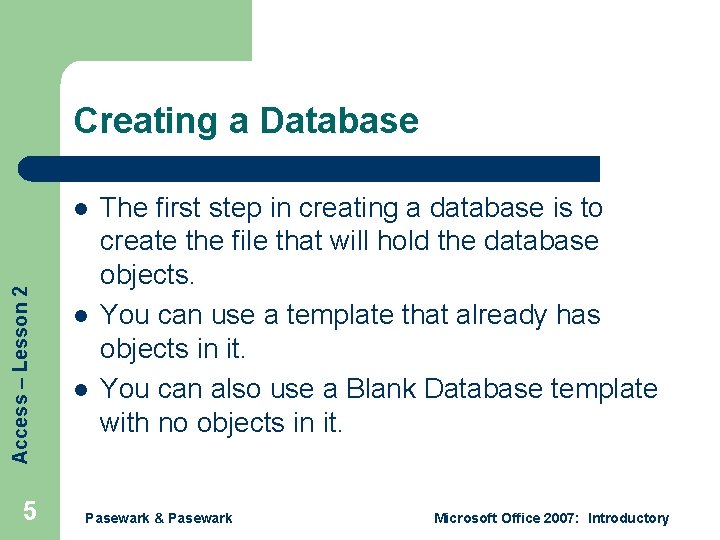 Creating a Database

- The first step in creating a database is to create the file that will hold the database objects.
- You can use a template that already has objects in it.
- You can also use a Blank Database template with no objects in it.

Access – Lesson 2

5

Pasewark & Pasewark

Microsoft Office 2007: Introductory